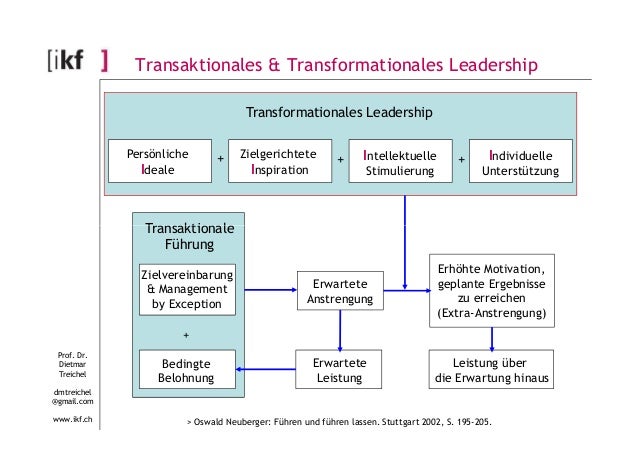 [ikf ]

Transaktionales & Transformationales Leadership

Transformationales Leadership

Persönliche Ideale + Zielgerichtete Inspiration + Intellektuelle Stimulierung + Individuelle Unterstützung

Transaktionale Führung

Zielvereinbarung & Management by Exception

+

Bedingte Belohnung

Erwartete Anstrengung

Erwartete Leistung

Erhöhte Motivation, geplante Ergebnisse zu erreichen (Extra-Anstrengung)

Leistung über die Erwartung hinaus

Prof. Dr. Dietmar Treichel

dmtreichel @gmail.com

www.ikf.ch

> Oswald Neuberger: Führen und führen lassen. Stuttgart 2002, S. 195-205.